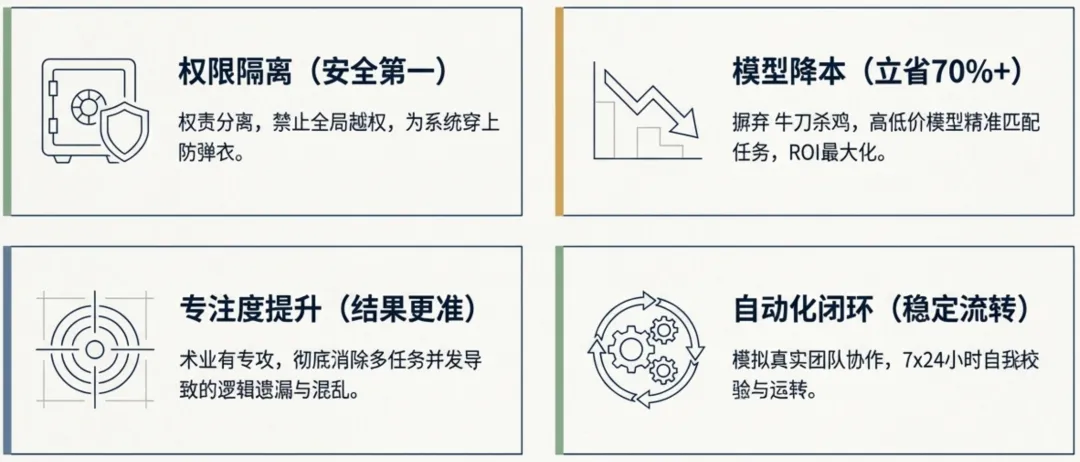 权限隔离（安全第一）

权责分离，禁止全局越权，为系统穿上防弹衣。

模型降本（立省70%+）

摒弃 牛刀杀鸡，高低价模型精准匹配任务，ROI最大化。

专注度提升（结果更准）

术业有专攻，彻底消除多任务并发导致的逻辑遗漏与混乱。

自动化闭环（稳定流转）

模拟真实团队协作，7x24小时自我校验与运转。